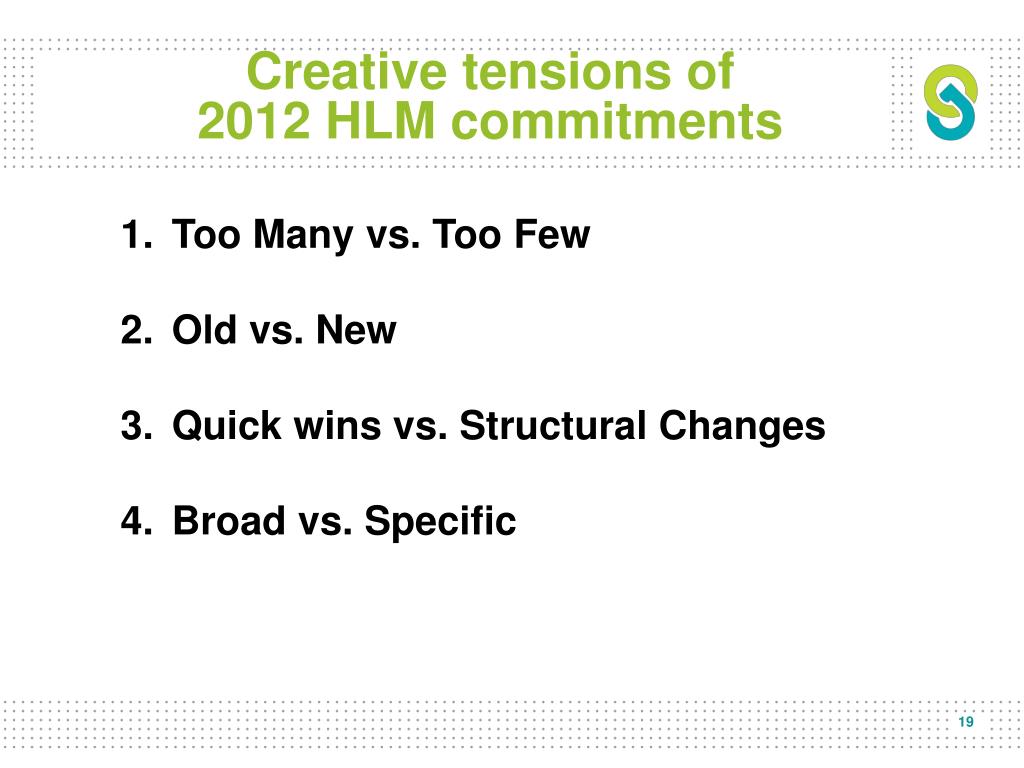 Creative tensions of
2012 HLM commitments

1. Too Many vs. Too Few

2. Old vs. New

3. Quick wins vs. Structural Changes

4. Broad vs. Specific

19